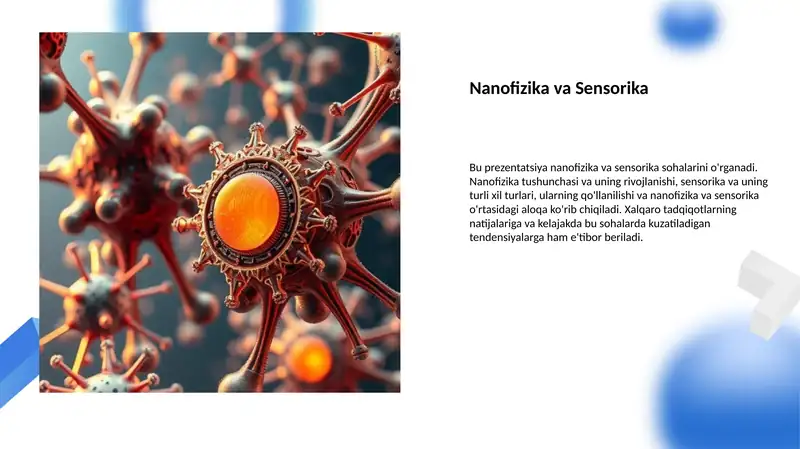 Nanofizika va Sensorika

Bu prezentatsiya nanofizika va sensorika sohalarini o'rganadi. Nanofizika tushunchasi va uning rivojlanishi, sensorika va uning turli xil turlari, ularning qo'llanilishi va nanofizika va sensorika o'rtasidagi aloqa ko'rib chiqiladi. Xalqaro tadqiqotlarning natijalariga va kelajakda bu sohalarda kuzatiladigan tendensiyalarga ham e'tibor beriladi.